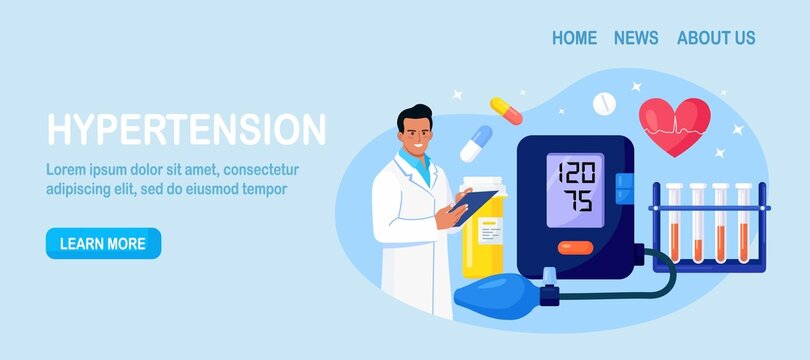 HOME NEWS ABOUT US

HYPERTENSION

Lorem ipsum dolor sit amet, consectetur adipiscing elit, sed do eiusmod tempor

LEARN MORE

120
75